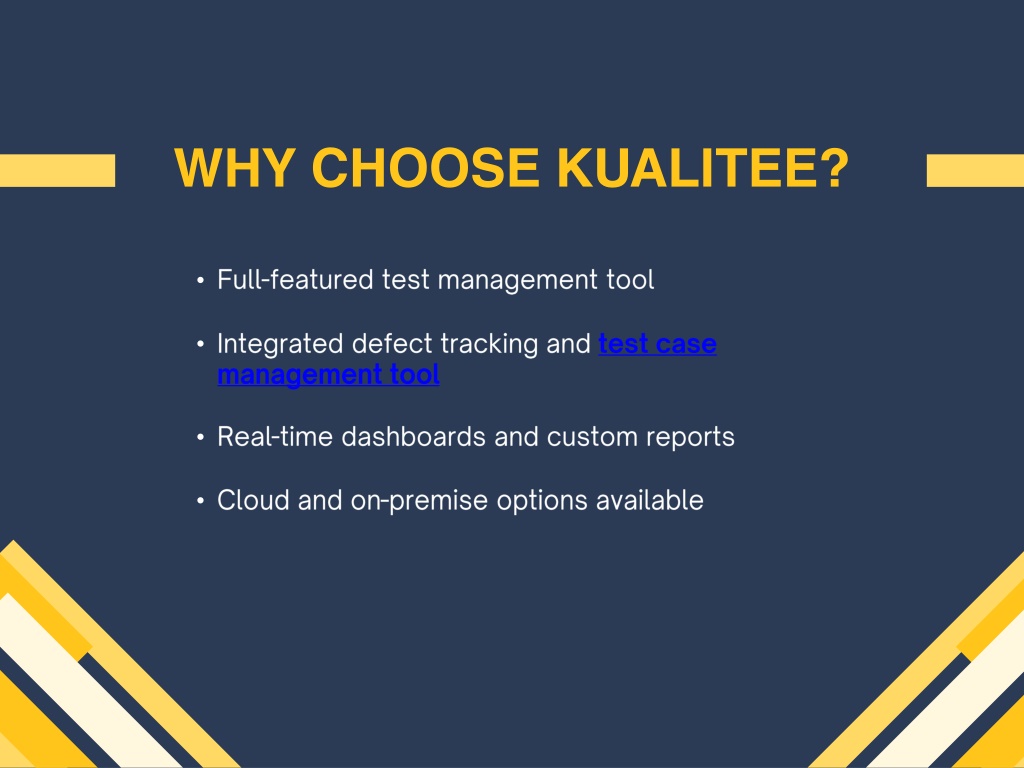 WHY CHOOSE KUALITEE?

• Full-featured test management tool

• Integrated defect tracking and test case management tool

• Real-time dashboards and custom reports

• Cloud and on-premise options available